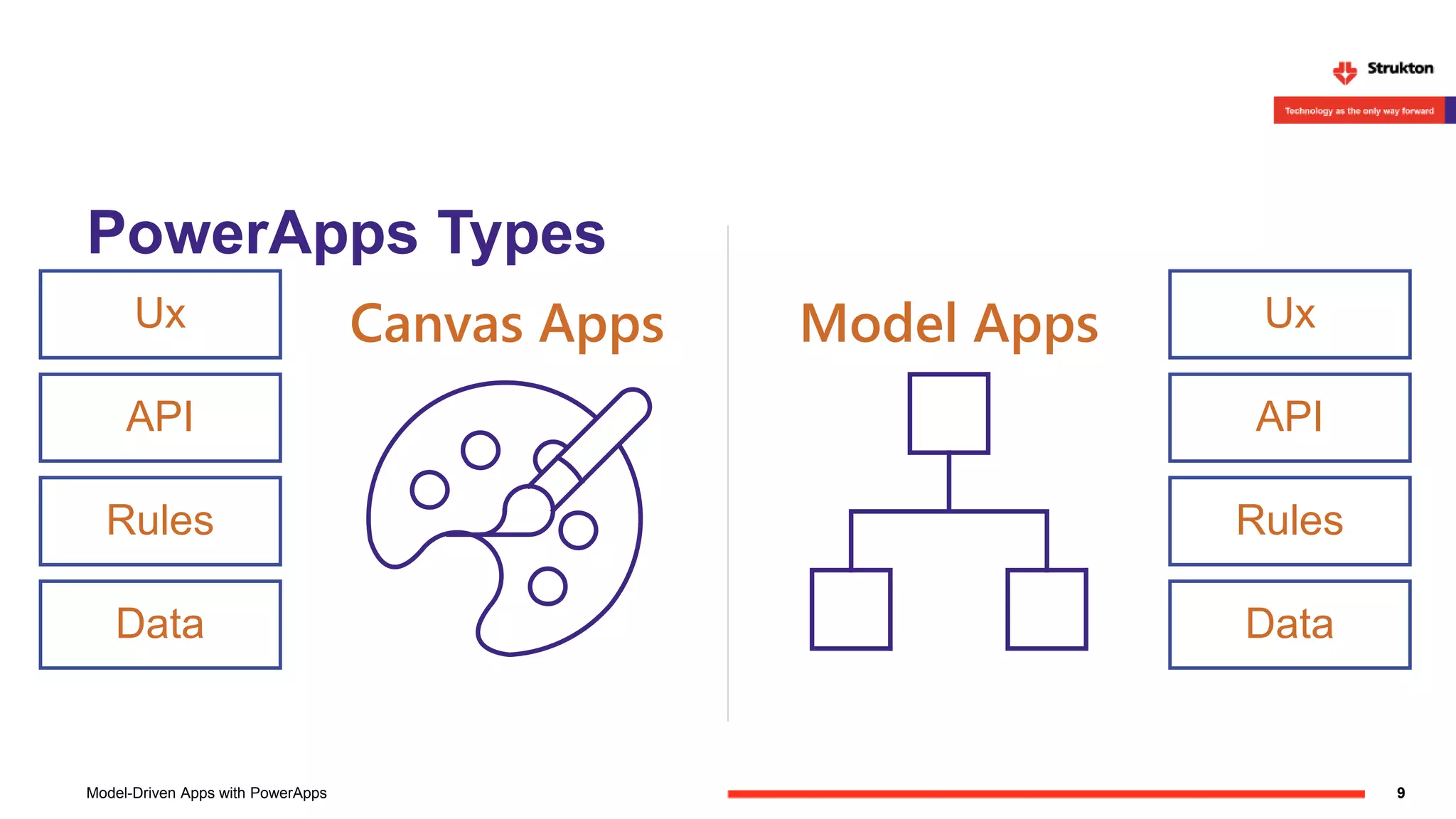 Strukton

Technology as the only way forward

PowerApps Types

Ux

API

Rules

Data

Canvas Apps

Model Apps

Ux

API

Rules

Data

Model-Driven Apps with PowerApps

9